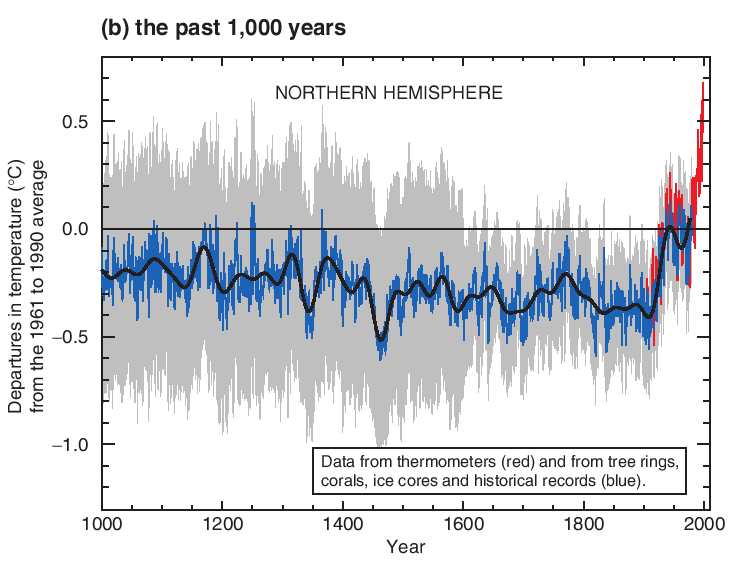 (b) the past 1,000 years

NORTHERN HEMISPHERE

Departures in temperature (°C) from the 1961 to 1990 average

0.5
0.0
−0.5
−1.0

Data from thermometers (red) and from tree rings, corals, ice cores and historical records (blue).

1000
1200
1400
1600
1800
2000

Year